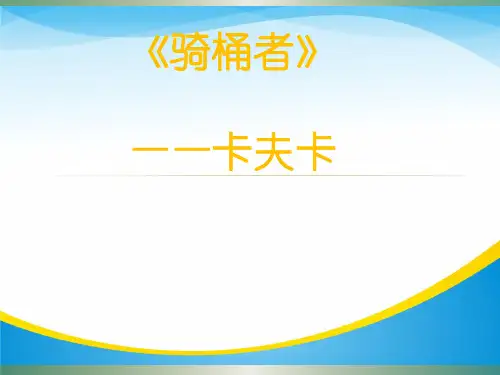 《骑桶者》

——卡夫卡